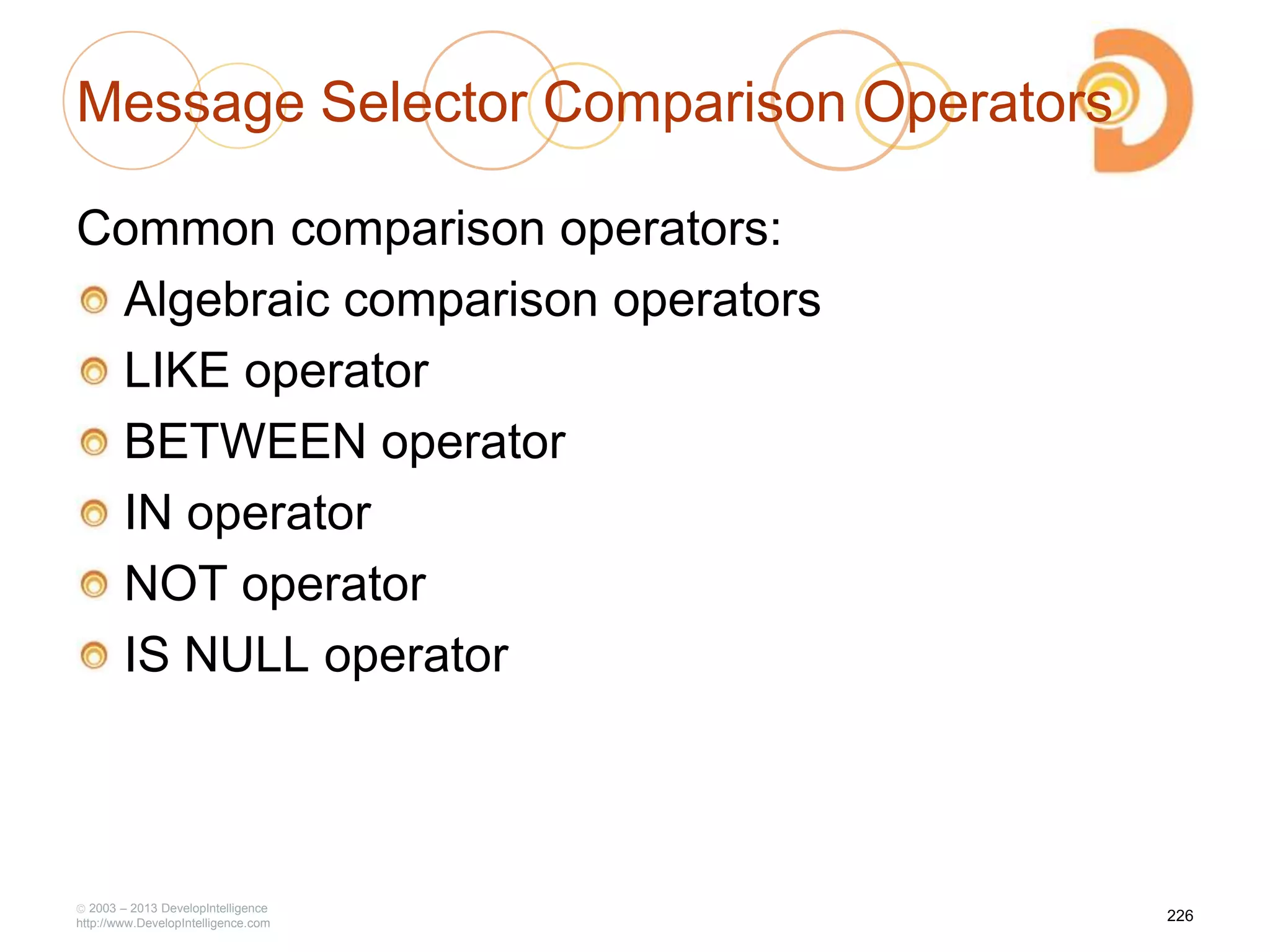 Message Selector Comparison Operators

Common comparison operators:

Algebraic comparison operators

LIKE operator

BETWEEN operator

IN operator

NOT operator

IS NULL operator

© 2003 – 2013 DevelopIntelligence
http://www.DevelopIntelligence.com

226